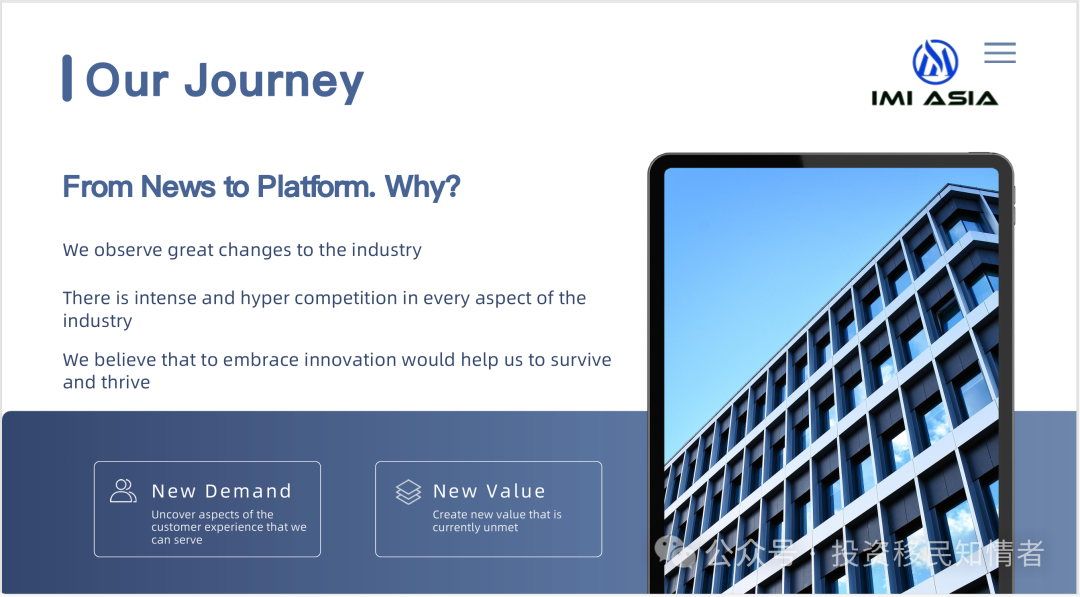 Our Journey

IMI ASIA

From News to Platform. Why?

We observe great changes to the industry

There is intense and hyper competition in every aspect of the industry

We believe that to embrace innovation would help us to survive and thrive

New Demand
Uncover aspects of the customer experience that we can serve

New Value
Create new value that is currently unmet

公众号 · 投资移民知情者